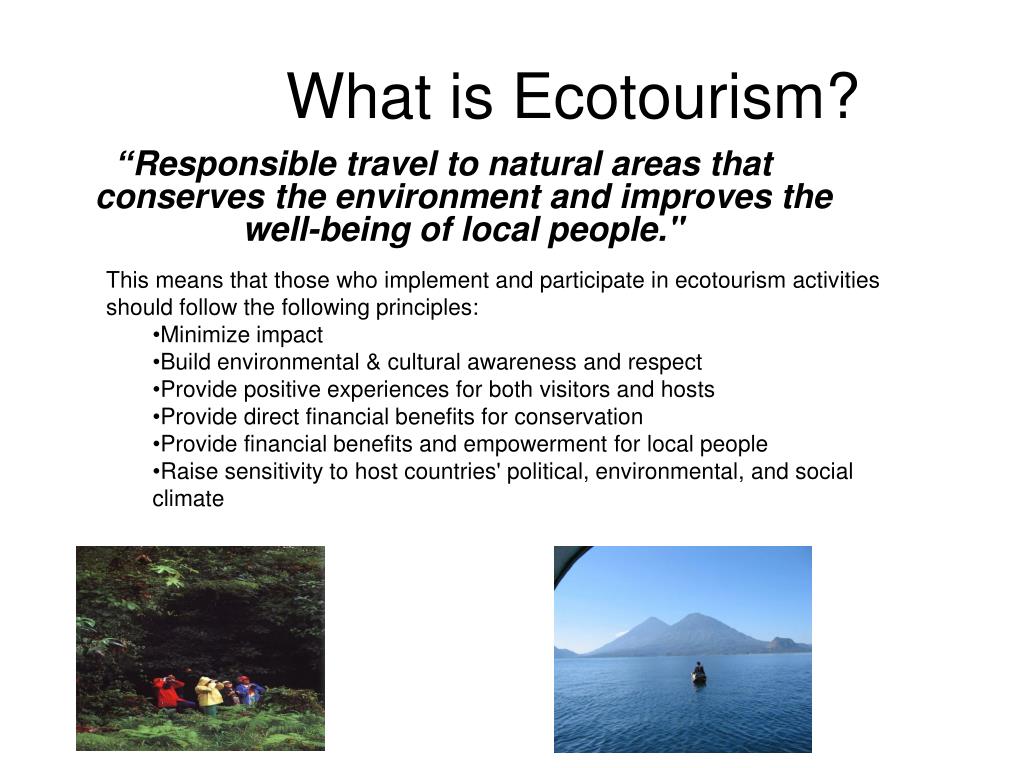 What is Ecotourism?

“Responsible travel to natural areas that conserves the environment and improves the well-being of local people."

This means that those who implement and participate in ecotourism activities should follow the following principles:

•Minimize impact
•Build environmental & cultural awareness and respect
•Provide positive experiences for both visitors and hosts
•Provide direct financial benefits for conservation
•Provide financial benefits and empowerment for local people
•Raise sensitivity to host countries' political, environmental, and social climate